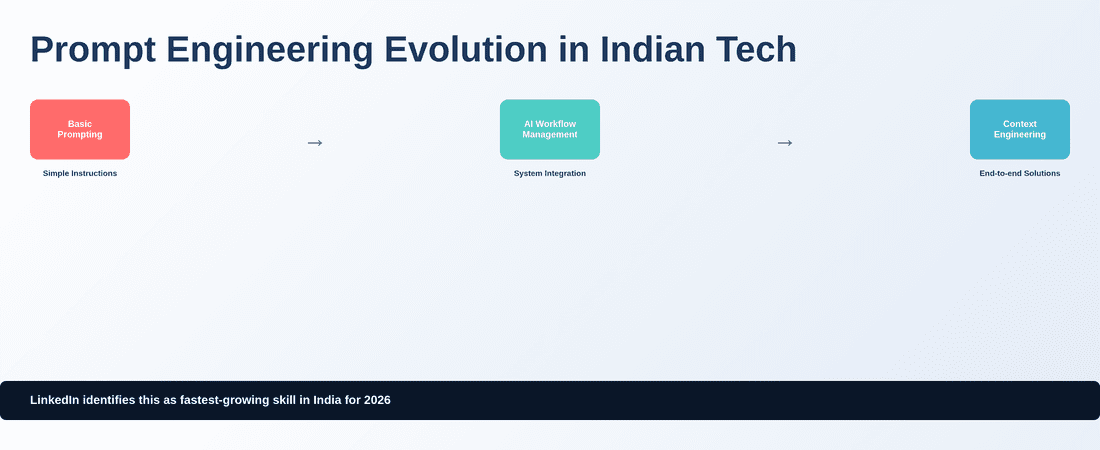 Prompt Engineering Evolution in Indian Tech

Basic Prompting

Simple Instructions

→

AI Workflow Management

System Integration

→

Context Engineering

End-to-end Solutions

LinkedIn identifies this as fastest-growing skill in India for 2026